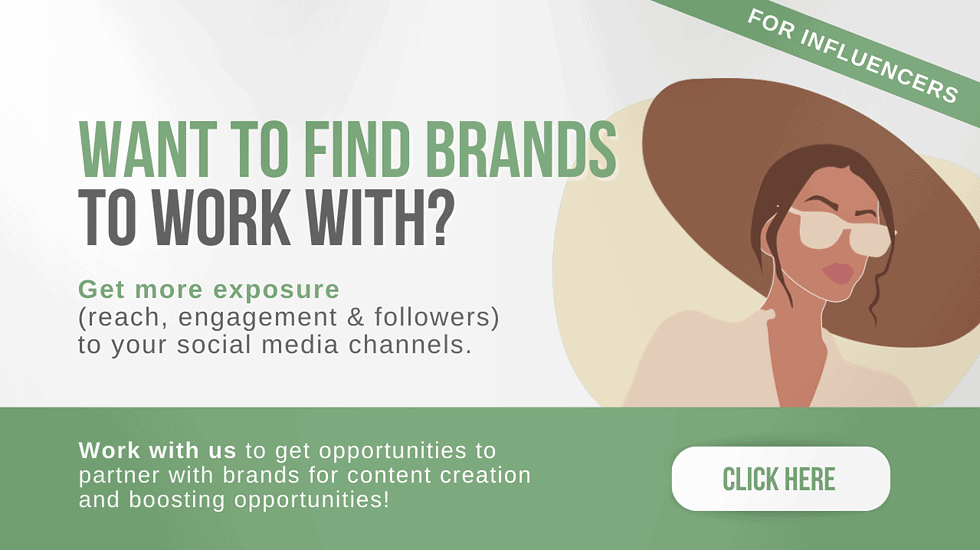 FOR INFLUENCERS

WANT TO FIND BRANDS TO WORK WITH?

Get more exposure (reach, engagement & followers) to your social media channels.

Work with us to get opportunities to partner with brands for content creation and boosting opportunities!

CLICK HERE